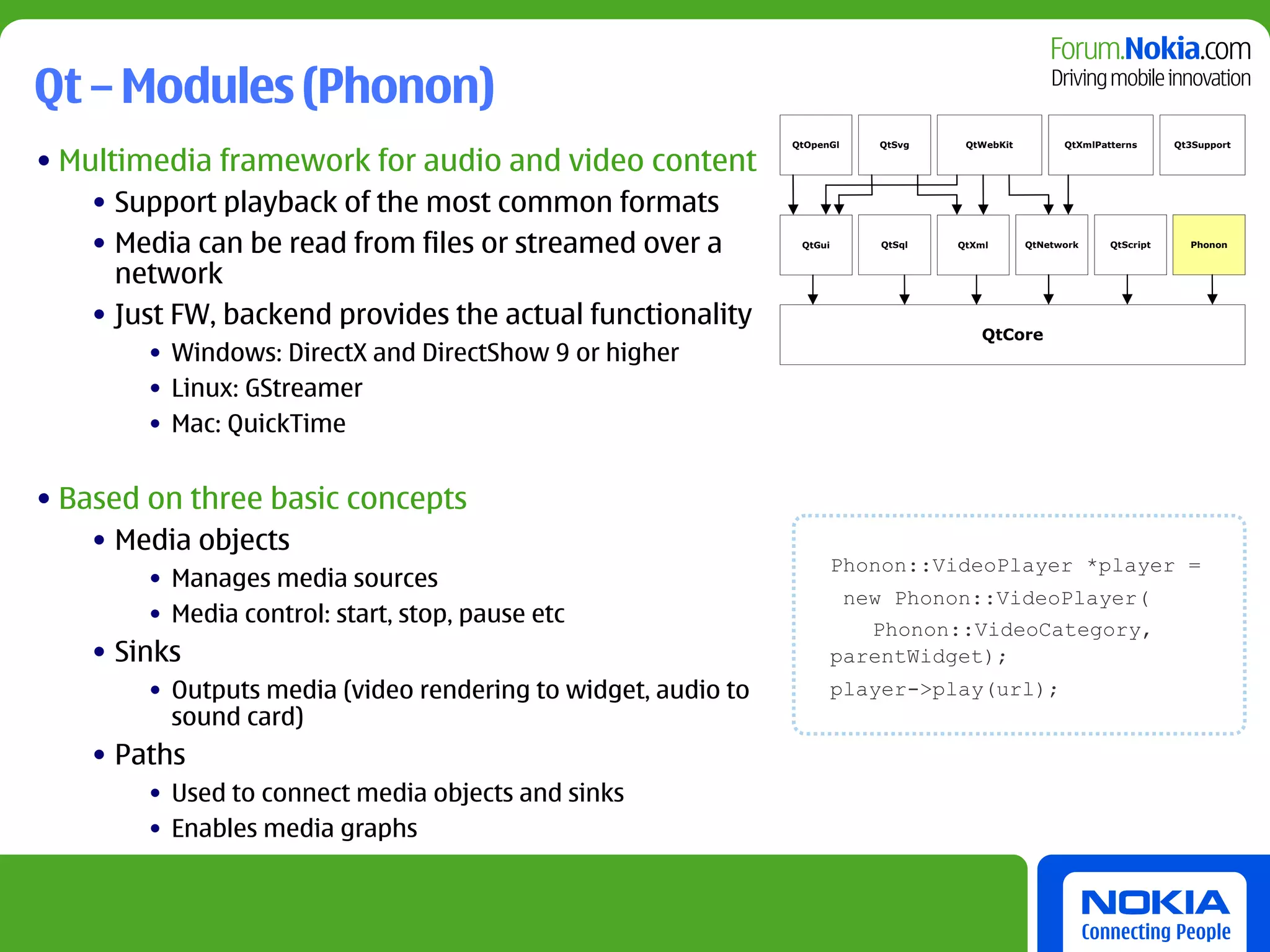 Forum.Nokia.com
Driving mobile innovation

Qt – Modules (Phonon)

• Multimedia framework for audio and video content
• Support playback of the most common formats
• Media can be read from files or streamed over a network
• Just FW, backend provides the actual functionality
• Windows: DirectX and DirectShow 9 or higher
• Linux: GStreamer
• Mac: QuickTime

• Based on three basic concepts
• Media objects
• Manages media sources
• Media control: start, stop, pause etc
• Sinks
• Outputs media (video rendering to widget, audio to sound card)
• Paths
• Used to connect media objects and sinks
• Enables media graphs

QtOpenGl
QtSvg
QtWebKit
QtXmlPatterns
Qt3Support
QtGui
QtSql
QtXml
QtNetwork
QtScript
Phonon
QtCore

Phonon::VideoPlayer *player =
new Phonon::VideoPlayer(
Phonon::VideoCategory,
parentWidget);
player->play(url);

NOKIA
Connecting People